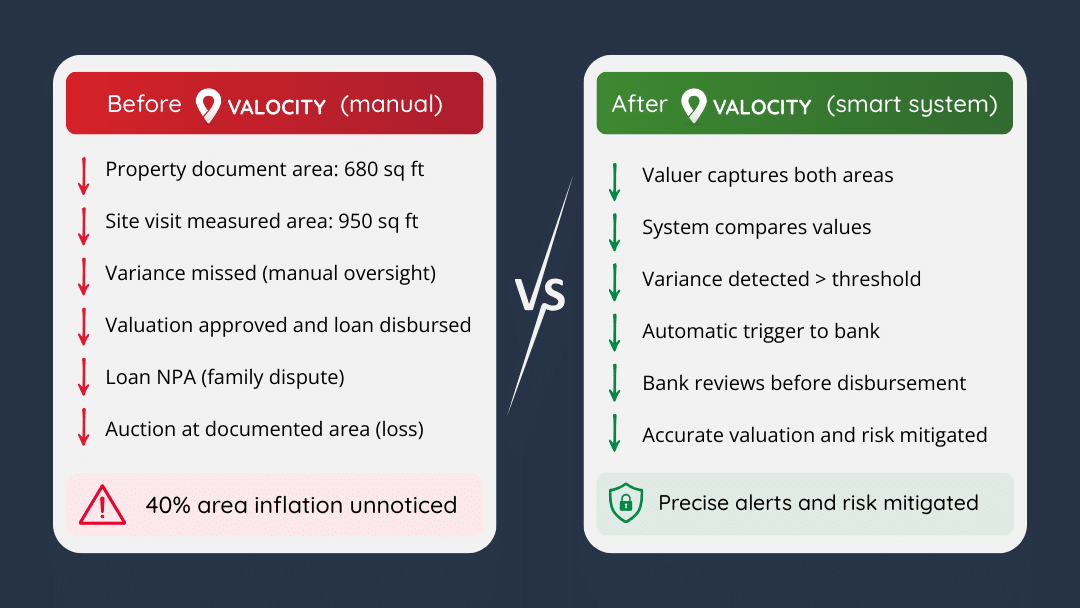 Before VALOCITY (manual)

Property document area: 680 sq ft

Site visit measured area: 950 sq ft

Variance missed (manual oversight)

Valuation approved and loan disbursed

Loan NPA (family dispute)

Auction at documented area (loss)

40% area inflation unnoticed

VS

After VALOCITY (smart system)

Valuer captures both areas

System compares values

Variance detected > threshold

Automatic trigger to bank

Bank reviews before disbursement

Accurate valuation and risk mitigated

Precise alerts and risk mitigated